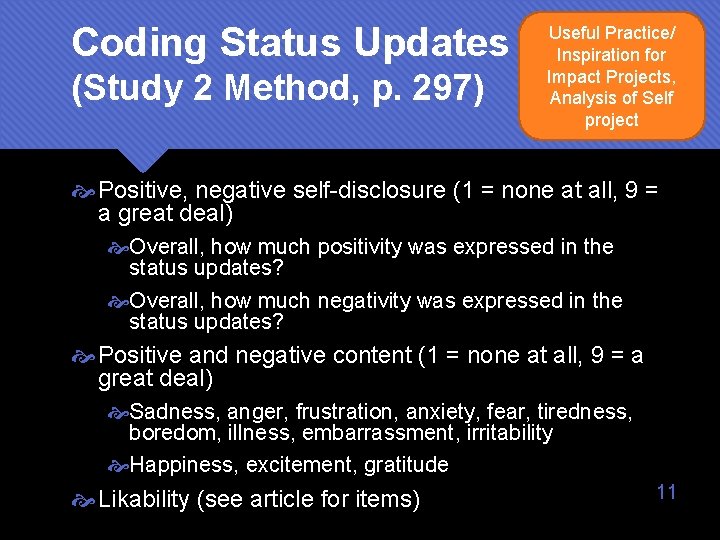 Coding Status Updates (Study 2 Method, p. 297)

Useful Practice/ Inspiration for Impact Projects, Analysis of Self project

Positive, negative self-disclosure (1 = none at all, 9 = a great deal)

Overall, how much positivity was expressed in the status updates?

Overall, how much negativity was expressed in the status updates?

Positive and negative content (1 = none at all, 9 = a great deal)

Sadness, anger, frustration, anxiety, fear, tiredness, boredom, illness, embarrassment, irritability

Happiness, excitement, gratitude

Likability (see article for items)

11